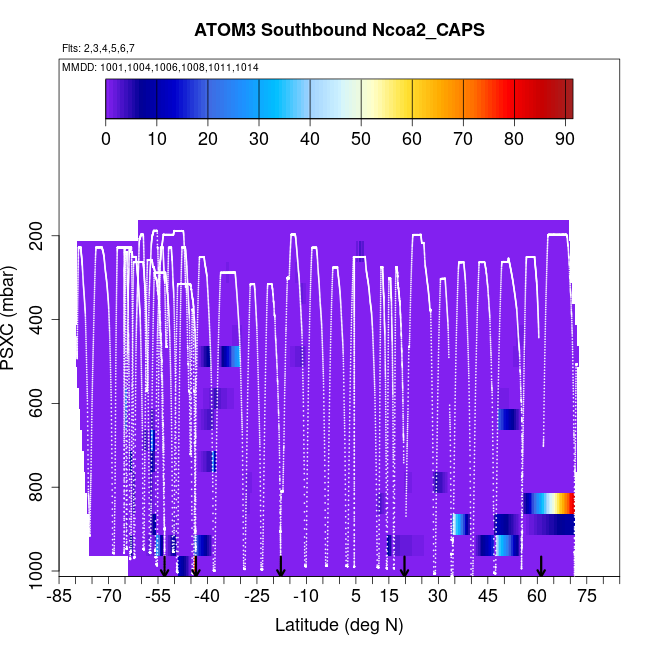 ATOM3 Southbound Ncoa2_CAPS

Flts: 2,3,4,5,6,7

MMDD: 1001,1004,1006,1008,1011,1014

0 10 20 30 40 50 60 70 80 90

PSXC (mbar)

200
400
600
800
1000

-85 -70 -55 -40 -25 -10 5 15 30 45 60 75

Latitude (deg N)